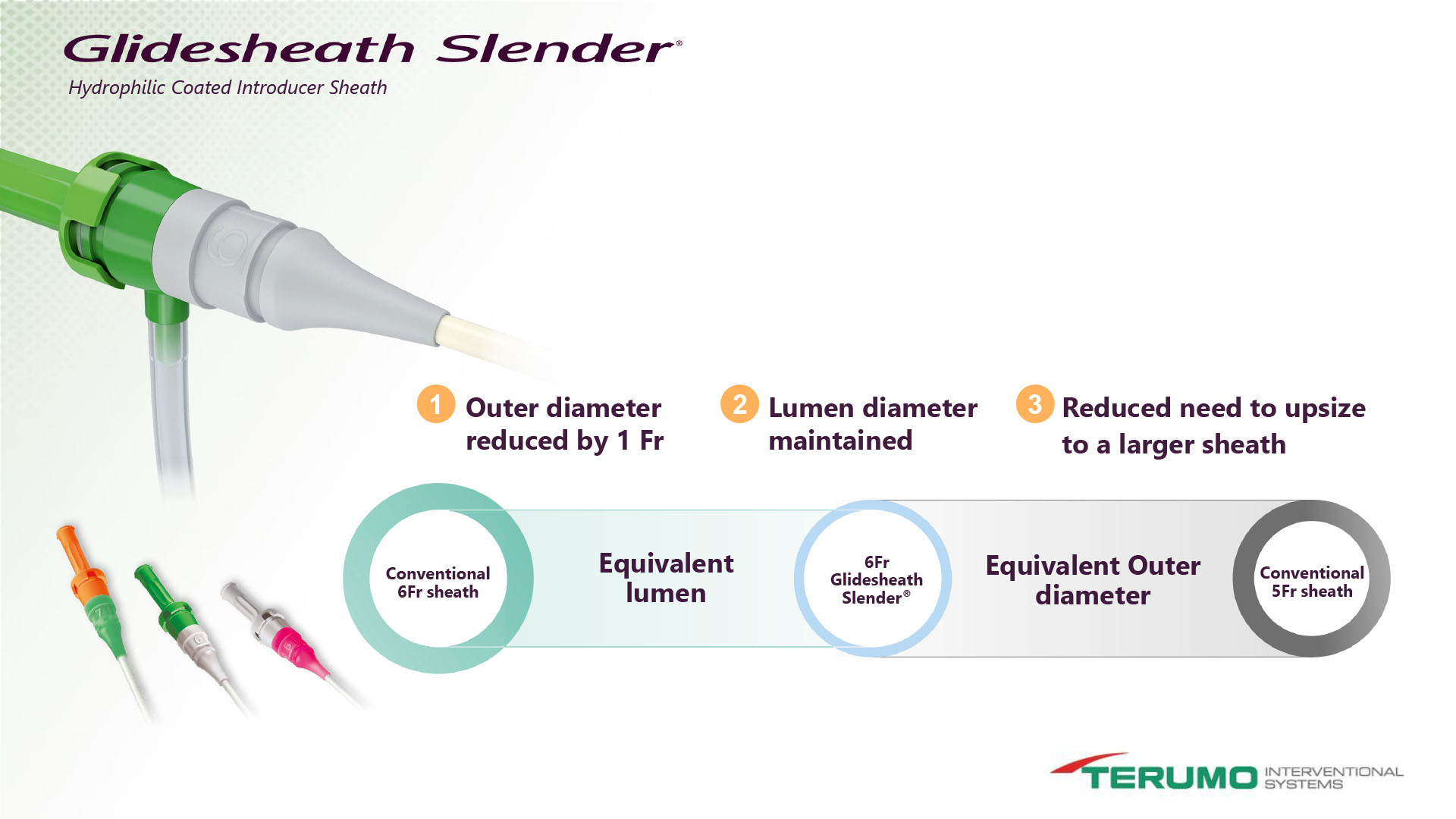 Glidesheath Slender®
Hydrophilic Coated Introducer Sheath

1 Outer diameter reduced by 1 Fr

2 Lumen diameter maintained

3 Reduced need to upsize to a larger sheath

Conventional 6Fr sheath

Equivalent lumen

6Fr Glidesheath Slender®

Equivalent Outer diameter

Conventional 5Fr sheath

TERUMO INTERVENTIONAL SYSTEMS